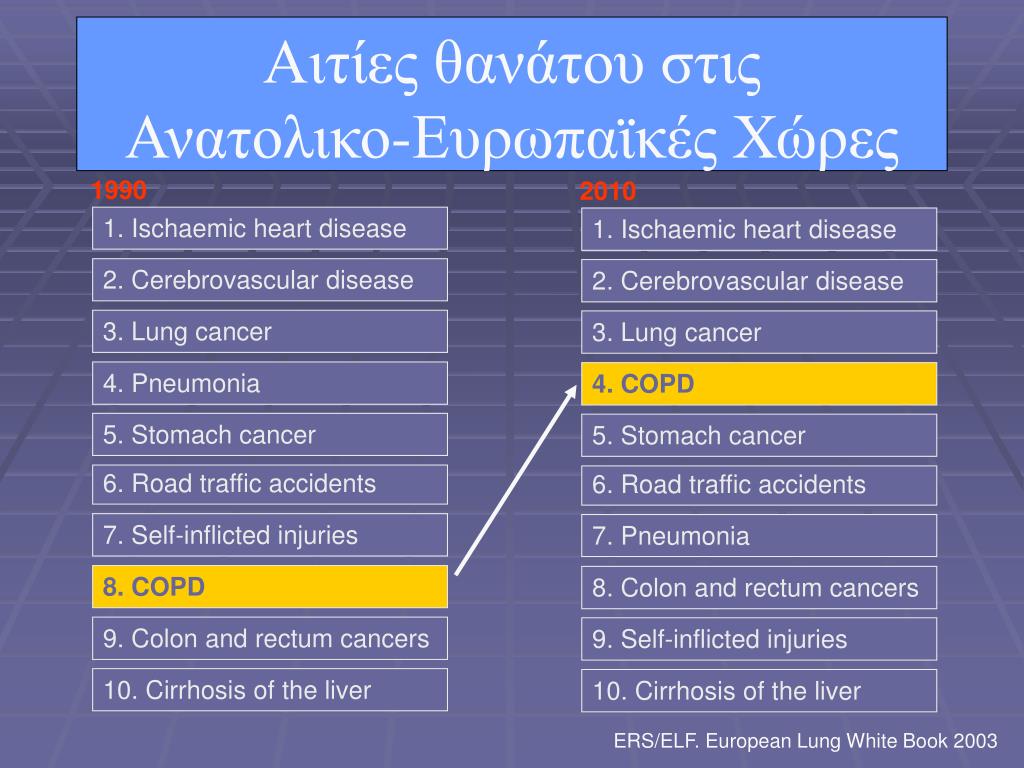 Αιτίες θανάτου στις Ανατολικο-Ευρωπαϊκές Χώρες

1990

1. Ischaemic heart disease

2. Cerebrovascular disease

3. Lung cancer

4. Pneumonia

5. Stomach cancer

6. Road traffic accidents

7. Self-inflicted injuries

8. COPD

9. Colon and rectum cancers

10. Cirrhosis of the liver

2010

1. Ischaemic heart disease

2. Cerebrovascular disease

3. Lung cancer

4. COPD

5. Stomach cancer

6. Road traffic accidents

7. Pneumonia

8. Colon and rectum cancers

9. Self-inflicted injuries

10. Cirrhosis of the liver

ERS/ELF. European Lung White Book 2003